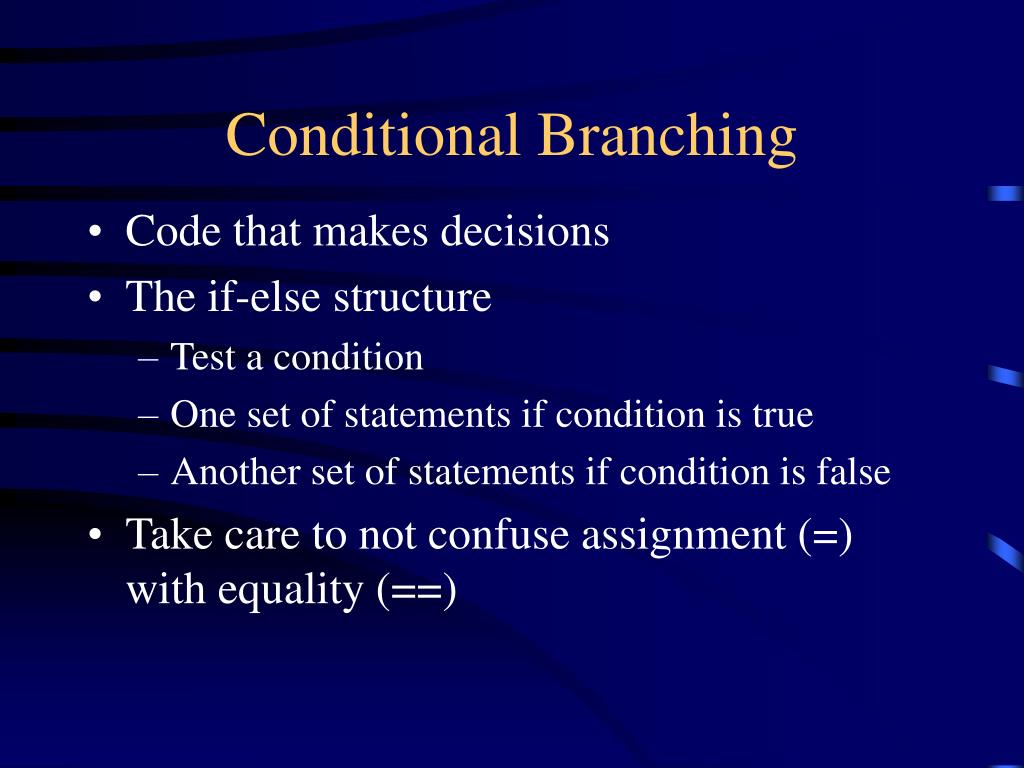 Conditional Branching

• Code that makes decisions
• The if-else structure
– Test a condition
– One set of statements if condition is true
– Another set of statements if condition is false
• Take care to not confuse assignment (=) with equality (==)